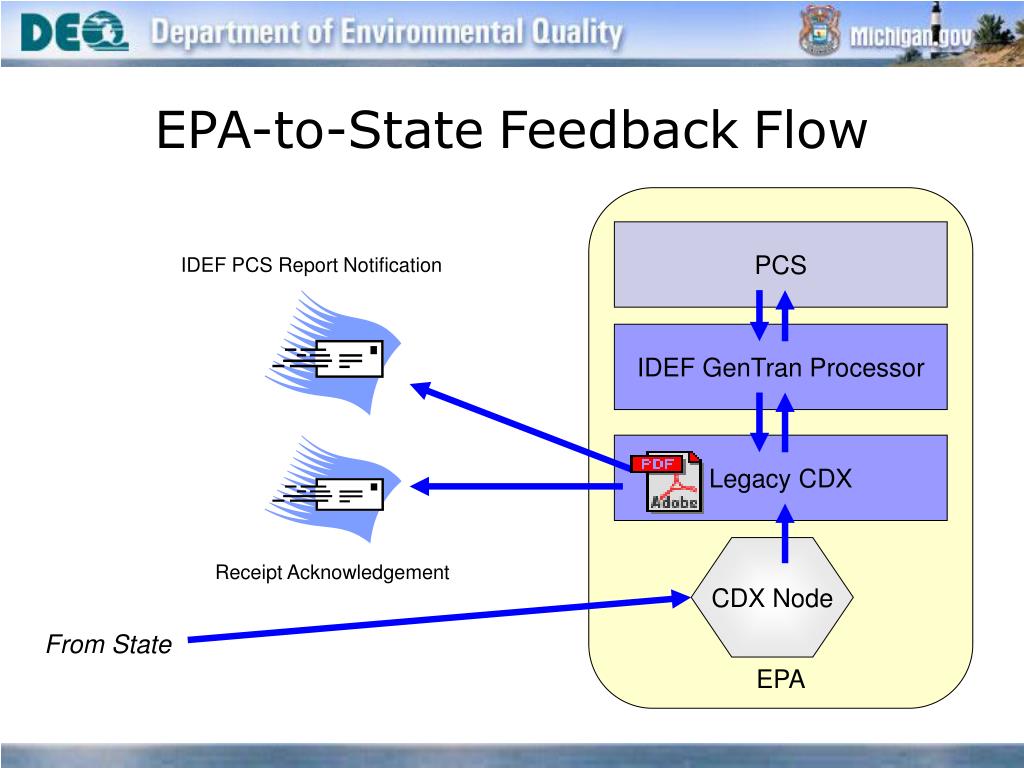 DEQ Department of Environmental Quality

Michigan.gov

EPA-to-State Feedback Flow

IDEF PCS Report Notification

Receipt Acknowledgement

From State

PCS

IDEF GenTran Processor

PDF Adobe

Legacy CDX

CDX Node

EPA